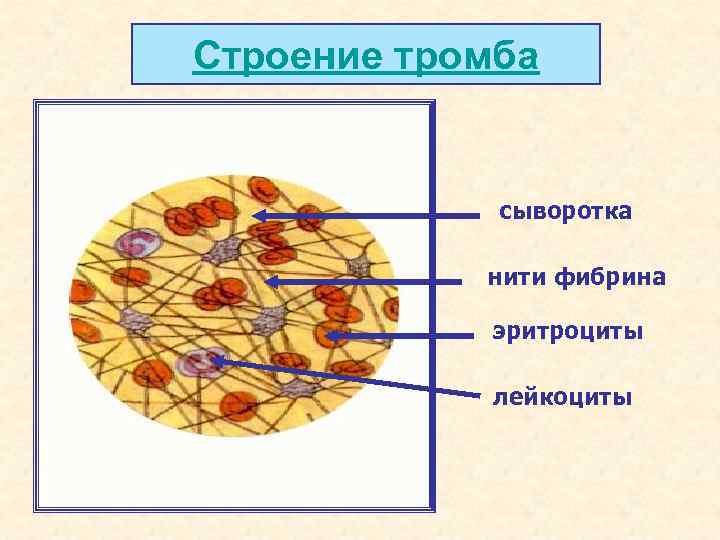 Строение тромба

сыворотка

нити фибрина

эритроциты

лейкоциты